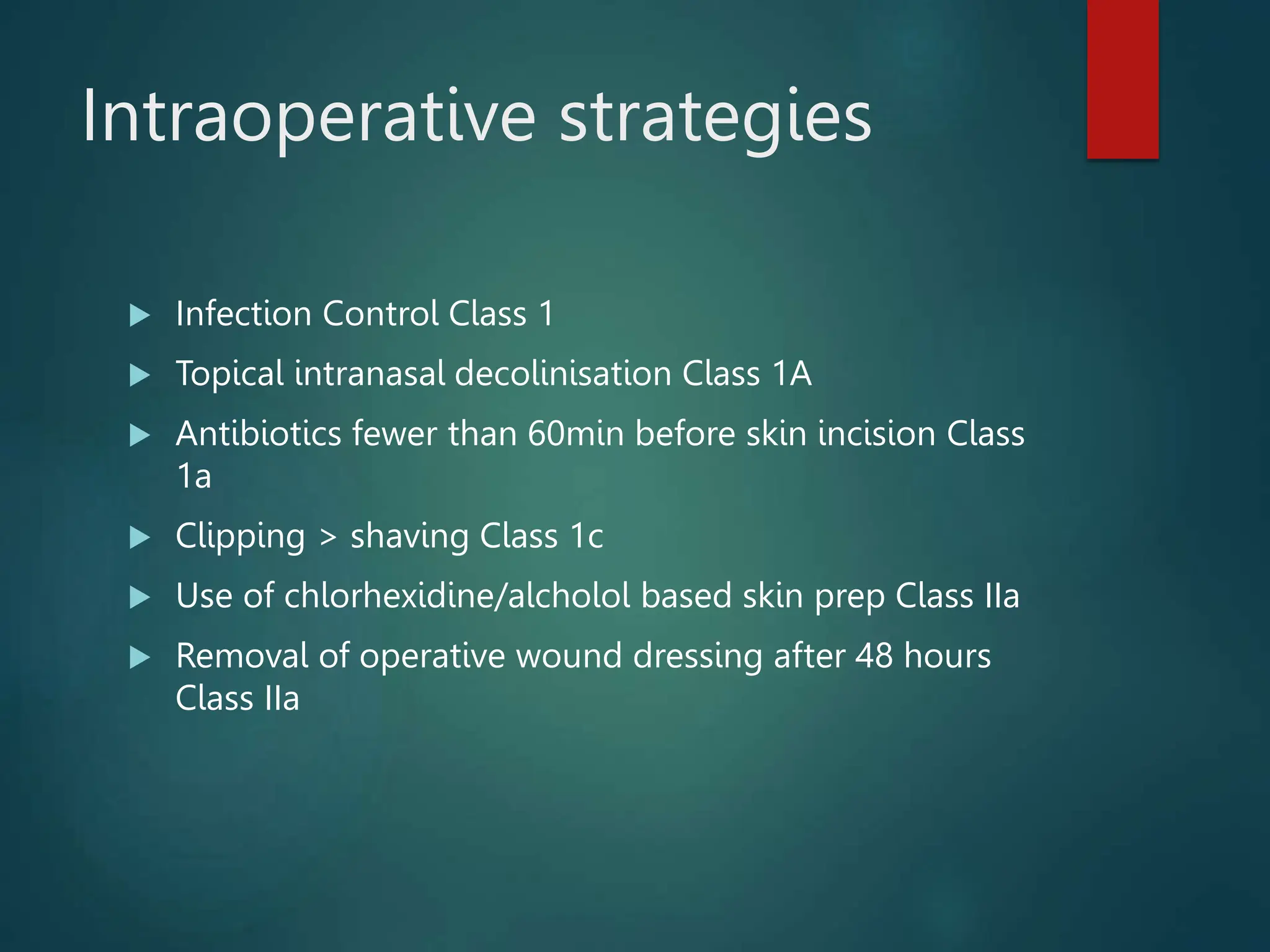 Intraoperative strategies

▶ Infection Control Class 1

▶ Topical intranasal decolinisation Class 1A

▶ Antibiotics fewer than 60min before skin incision Class 1a

▶ Clipping > shaving Class 1c

▶ Use of chlorhexidine/alcholol based skin prep Class IIa

▶ Removal of operative wound dressing after 48 hours Class IIa